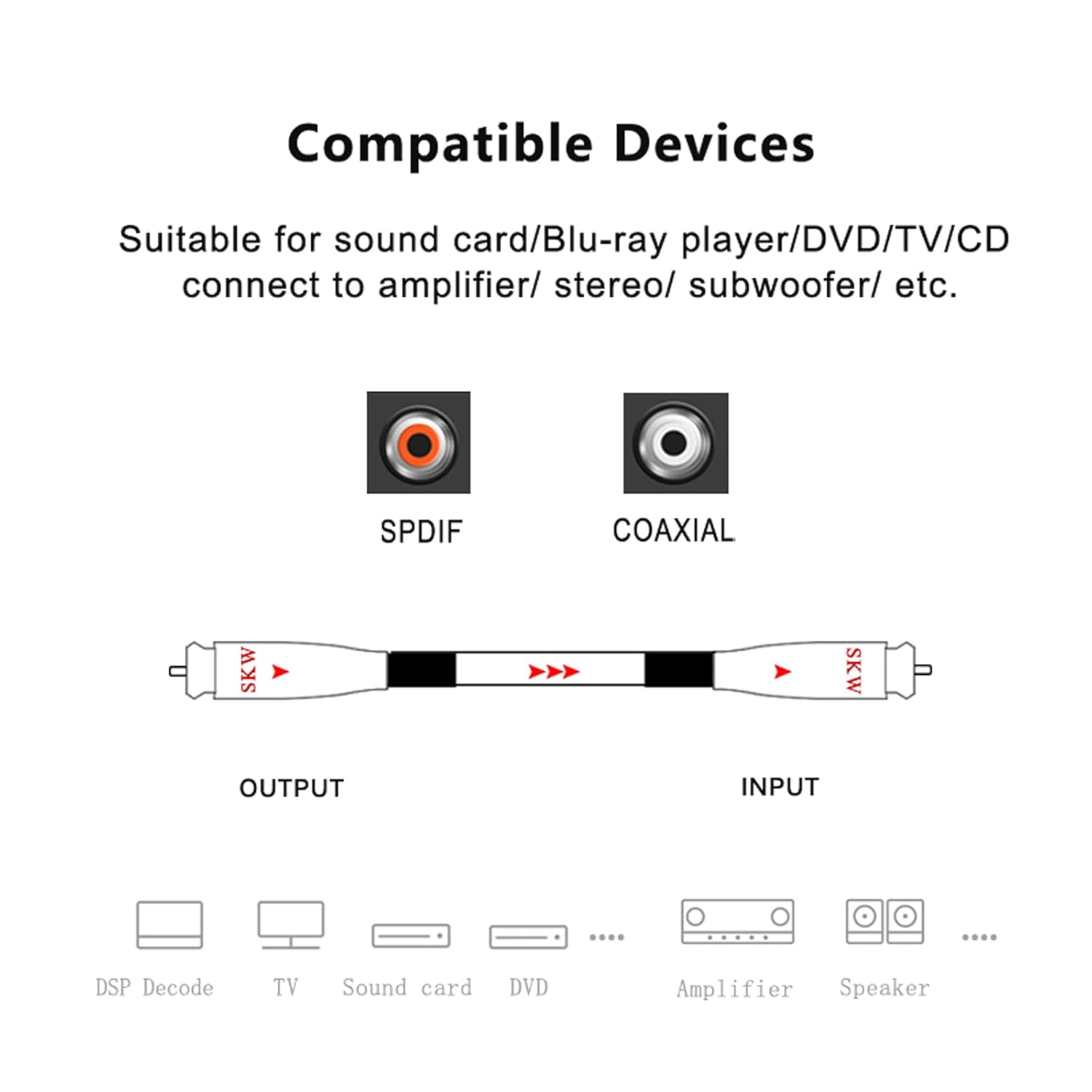 Compatible Devices

Suitable for sound card/Blu-ray player/DVD/TV/CD connect to amplifier/ stereo/ subwoofer/ etc.

SPDIF

COAXIAL

SKW

SKW

OUTPUT

INPUT

DSP Decode

TV

Sound card

DVD

....

Amplifier

Speaker

....